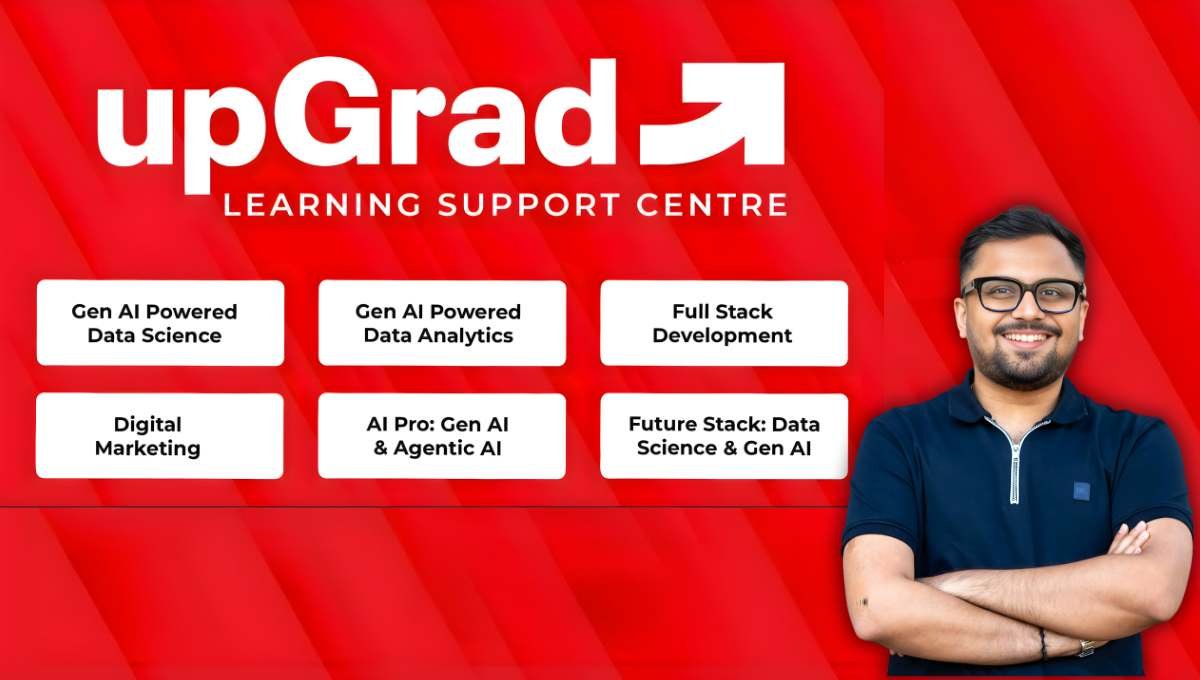 upGrad

LEARNING SUPPORT CENTRE

Gen AI Powered Data Science

Gen AI Powered Data Analytics

Full Stack Development

Digital Marketing

AI Pro: Gen AI & Agentic AI

Future Stack: Data Science & Gen AI